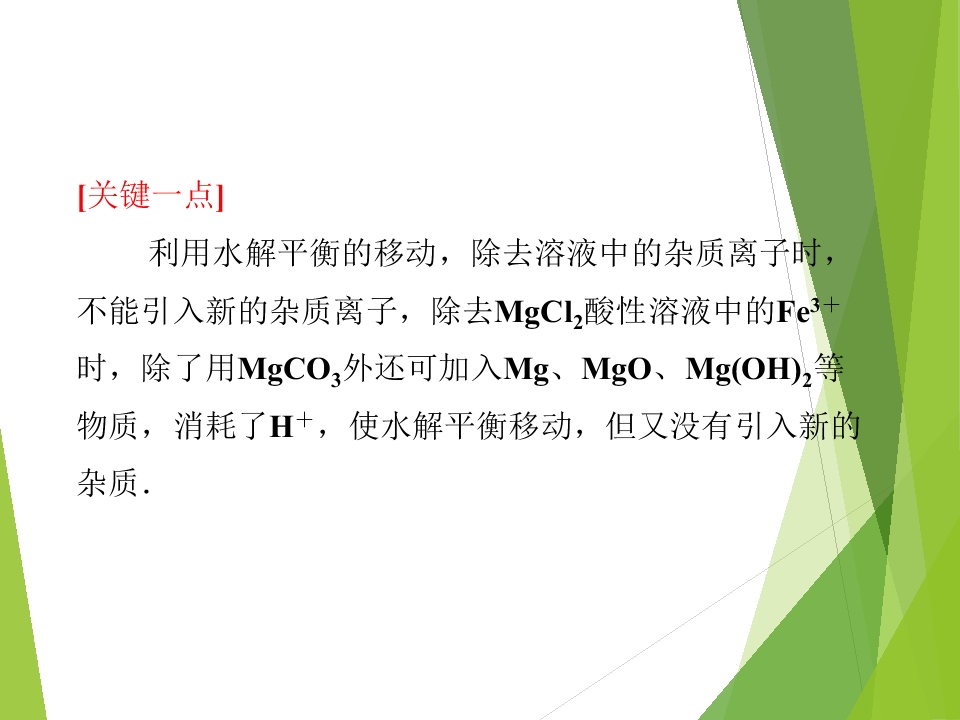 [关键一点]

利用水解平衡的移动，除去溶液中的杂质离子时，不能引入新的杂质离子，除去$MgCl_2$酸性溶液中的$Fe^{3+}$时，除了用$MgCO_3$外还可加入Mg、MgO、$Mg(OH)_2$等物质，消耗了$H^+$，使水解平衡移动，但又没有引入新的杂质.